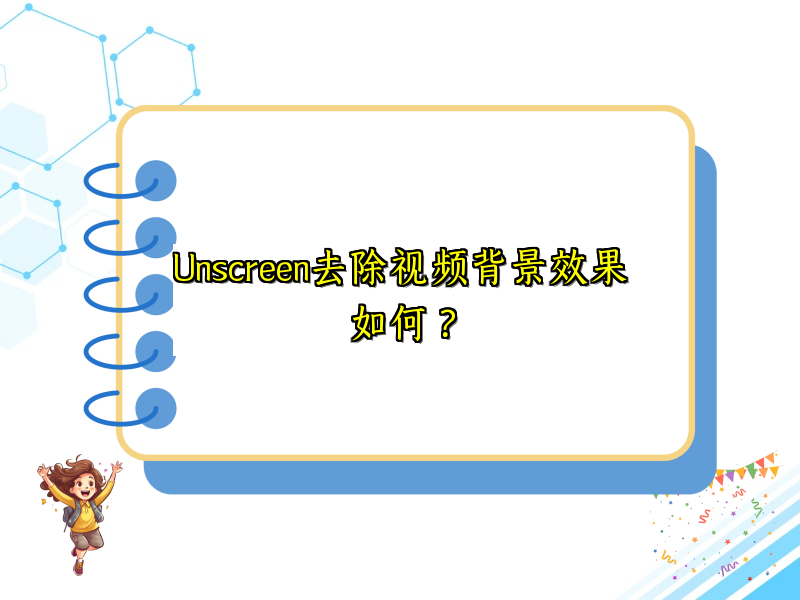 Unscreen去除视频背景效果如何？